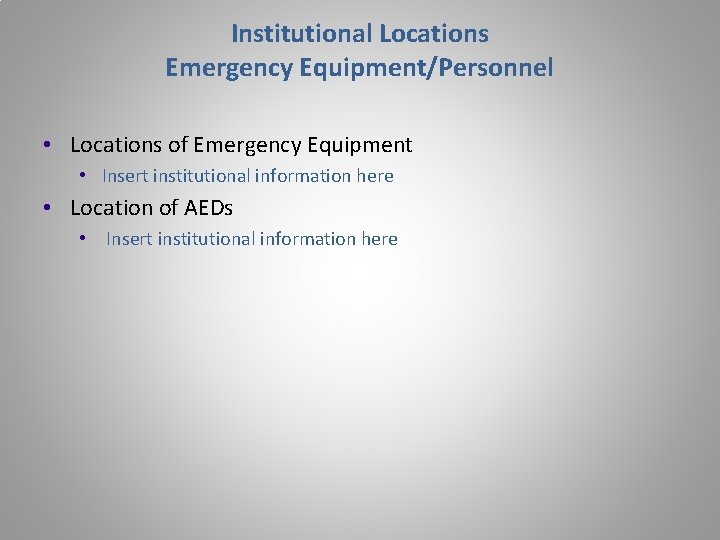 Institutional Locations
Emergency Equipment/Personnel

• Locations of Emergency Equipment
  • Insert institutional information here
• Location of AEDs
  • Insert institutional information here